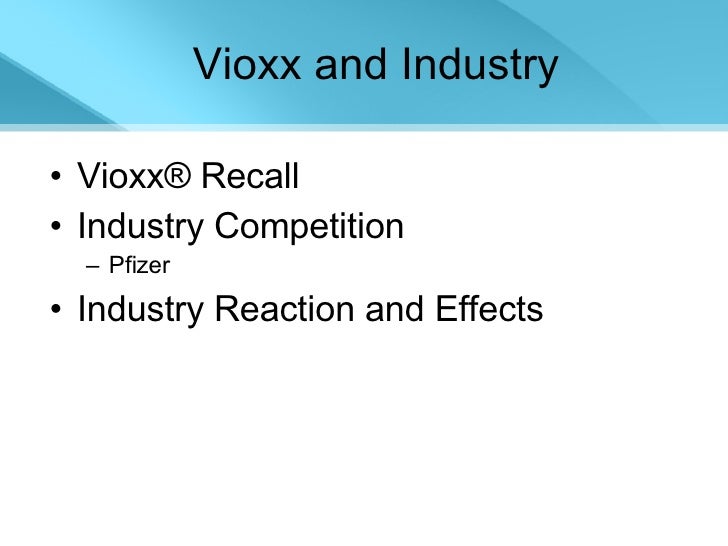 Vioxx and Industry

• Vioxx® Recall
• Industry Competition
  – Pfizer
• Industry Reaction and Effects